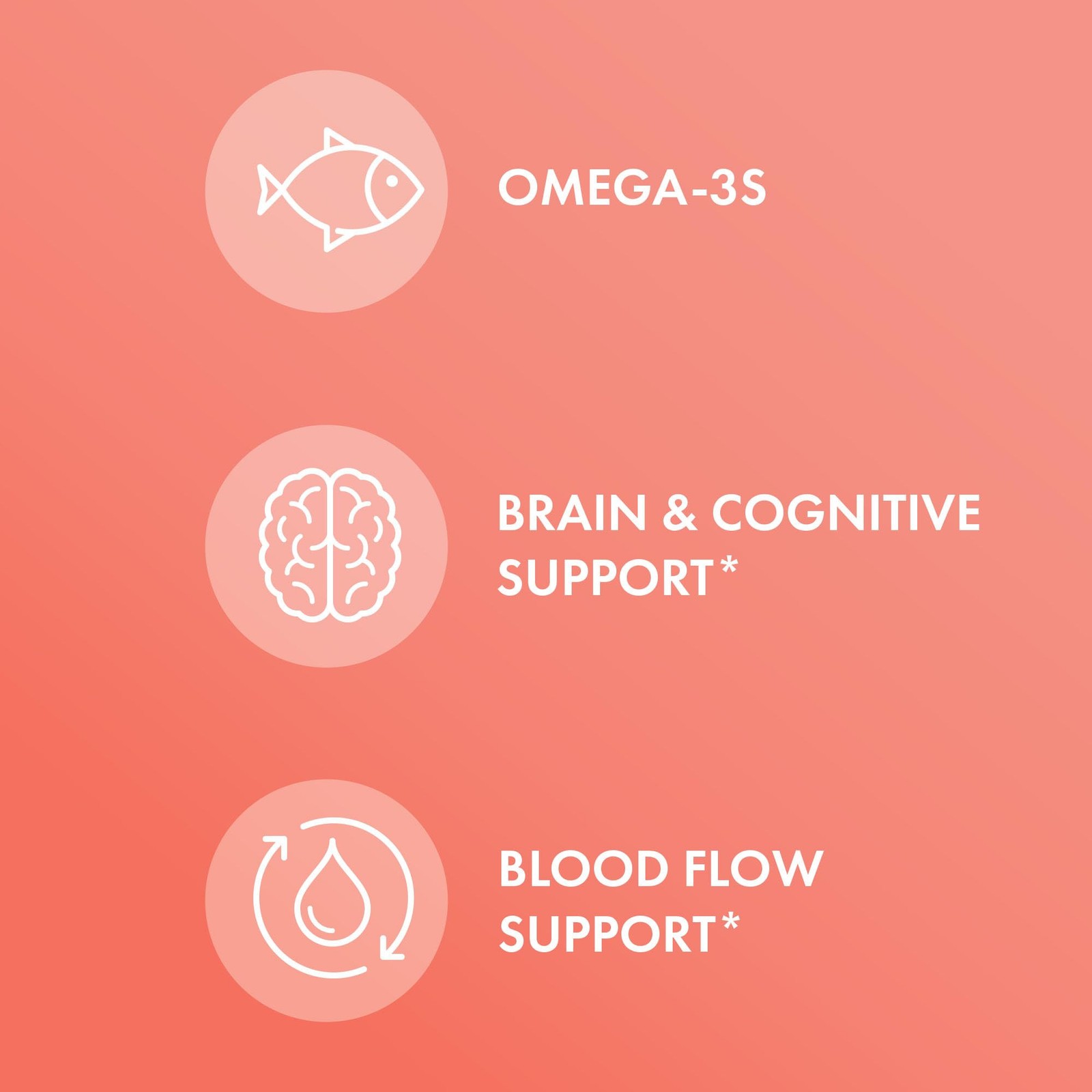 OMEGA-3S

BRAIN & COGNITIVE SUPPORT*

BLOOD FLOW SUPPORT*